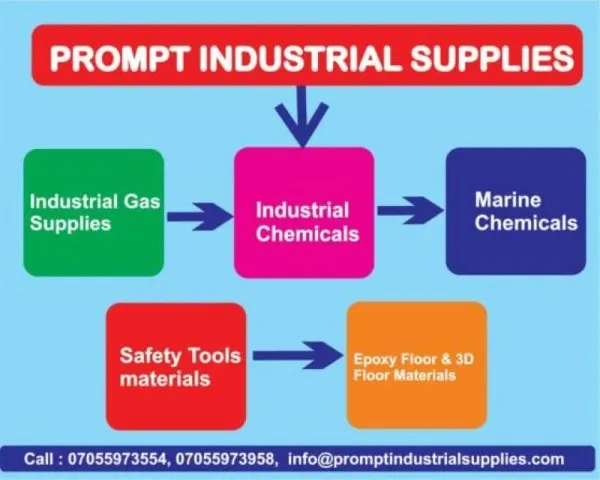 PROMPT INDUSTRIAL SUPPLIES

Industrial Gas Supplies

Industrial Chemicals

Marine Chemicals

Safety Tools materials

Epoxy Floor & 3D Floor Materials

Call : 07055973554, 07055973958, info@promptindustrialsupplies.com